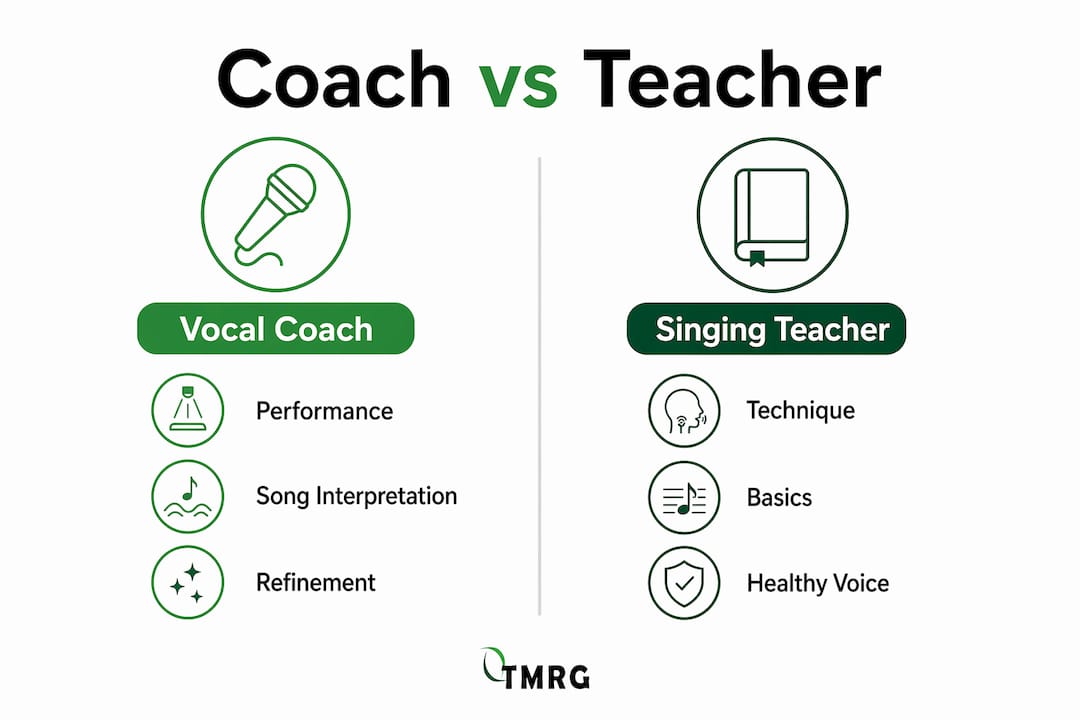 Coach vs Teacher

Vocal Coach

Performance

Song Interpretation

Refinement

Singing Teacher

Technique

Basics

Healthy Voice

TMRG